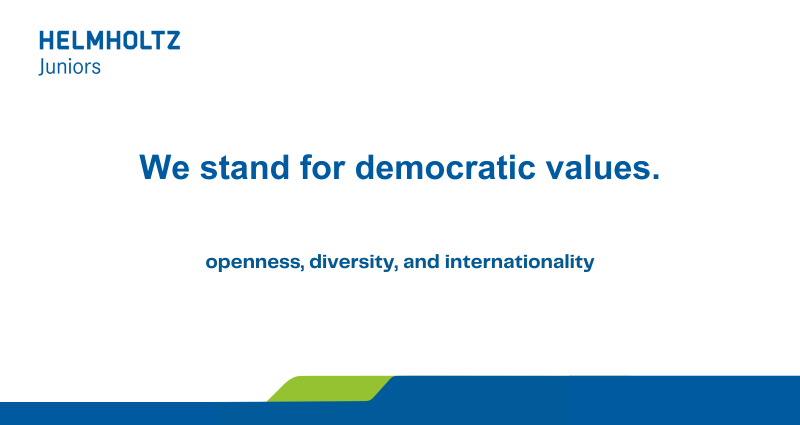 HELMHOLTZ
Juniors

We stand for democratic values.

openness, diversity, and internationality